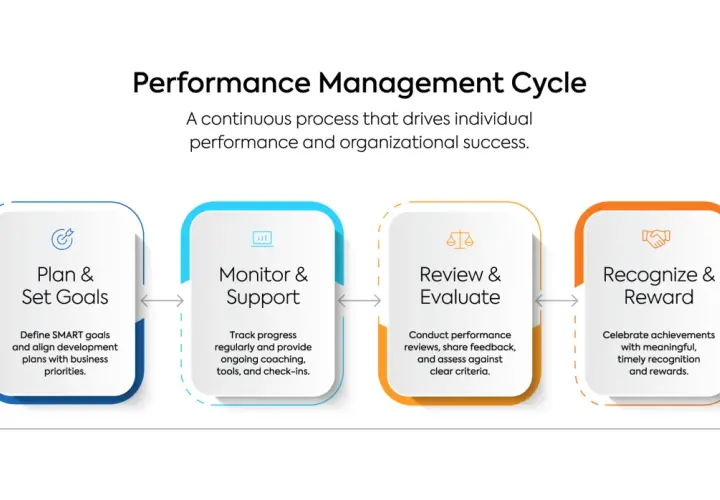 Performance Management Cycle

A continuous process that drives individual performance and organizational success.

Plan & Set Goals

Define SMART goals and align development plans with business priorities.

Monitor & Support

Track progress regularly and provide ongoing coaching, tools, and check-ins.

Review & Evaluate

Conduct performance reviews, share feedback, and assess against clear criteria.

Recognize & Reward

Celebrate achievements with meaningful, timely recognition and rewards.